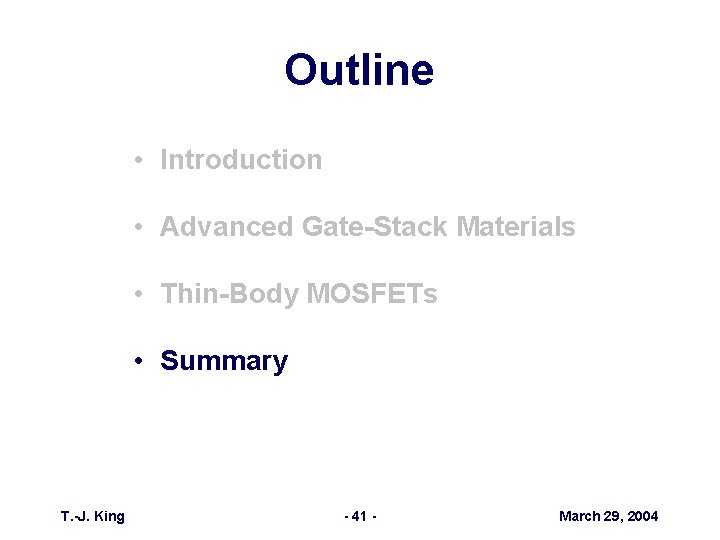 Outline

• Introduction

• Advanced Gate-Stack Materials

• Thin-Body MOSFETs

• Summary

T.-J. King

- 41 -

March 29, 2004